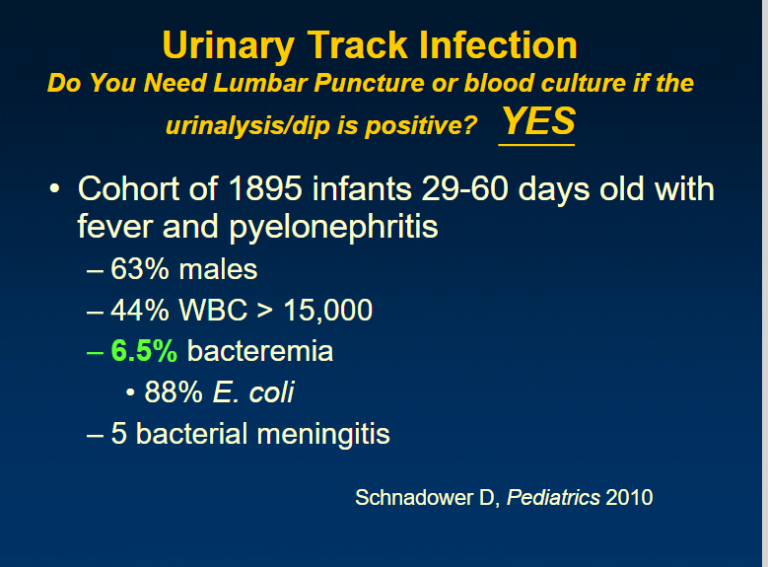 Urinary Track Infection

Do You Need Lumbar Puncture or blood culture if the urinalysis/dip is positive? YES

• Cohort of 1895 infants 29-60 days old with fever and pyelonephritis
– 63% males
– 44% WBC > 15,000
– 6.5% bacteremia
• 88% E. coli
– 5 bacterial meningitis

Schnadower D, Pediatrics 2010